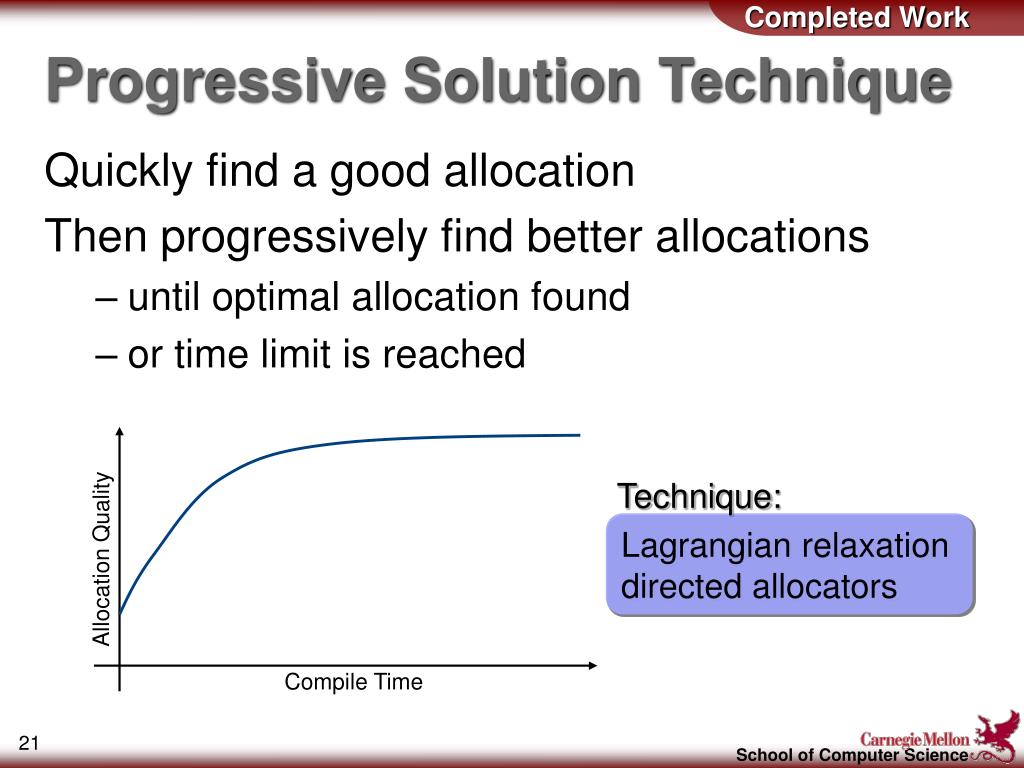 Completed Work

Progressive Solution Technique

Quickly find a good allocation

Then progressively find better allocations

– until optimal allocation found

– or time limit is reached

Allocation Quality

Compile Time

Technique:

Lagrangian relaxation directed allocators

21

Carnegie Mellon

School of Computer Science